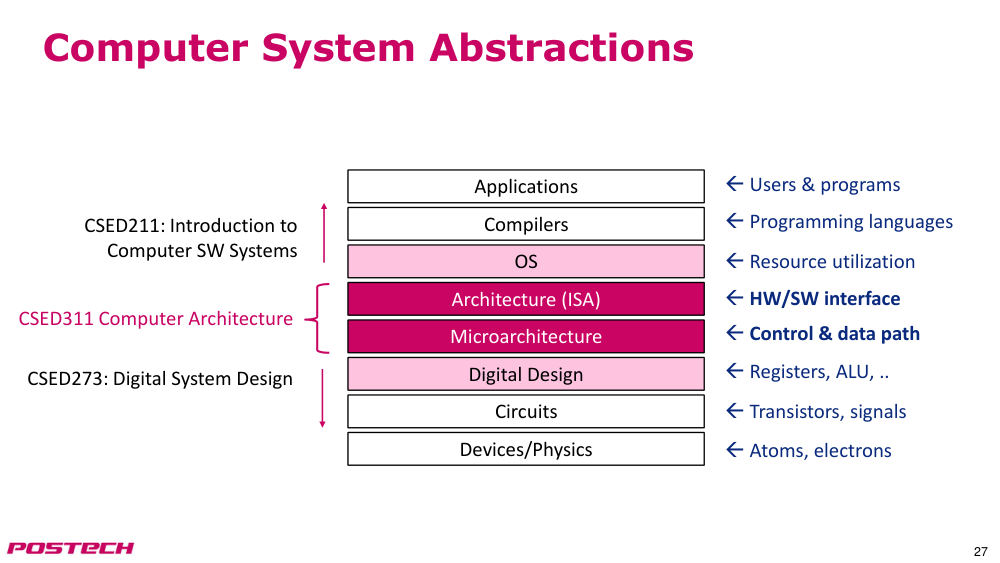 Computer System Abstractions

CSED211: Introduction to Computer SW Systems

CSED311 Computer Architecture

CSED273: Digital System Design

Applications
Compilers
OS
Architecture (ISA)
Microarchitecture
Digital Design
Circuits
Devices/Physics

← Users & programs
← Programming languages
← Resource utilization
← HW/SW interface
← Control & data path
← Registers, ALU, ..
← Transistors, signals
← Atoms, electrons

POSTECH

27